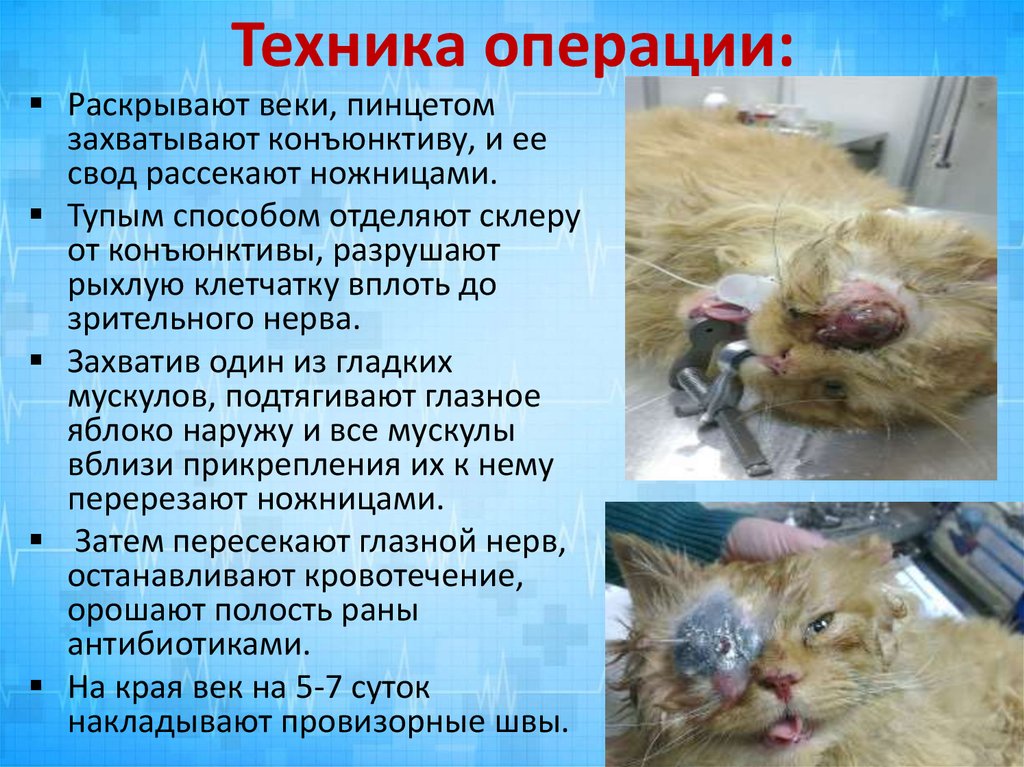 Техника операции:

▪ Раскрывают веки, пинцетом захватывают конъюнктиву, и ее свод рассекают ножницами.

▪ Тупым способом отделяют склеру от конъюнктивы, разрушают рыхлую клетчатку вплоть до зрительного нерва.

▪ Захватив один из гладких мускулов, подтягивают глазное яблоко наружу и все мускулы вблизи прикрепления их к нему перерезают ножницами.

▪ Затем пересекают глазной нерв, останавливают кровотечение, орошают полость раны антибиотиками.

▪ На края век на 5-7 суток накладывают провизорные швы.